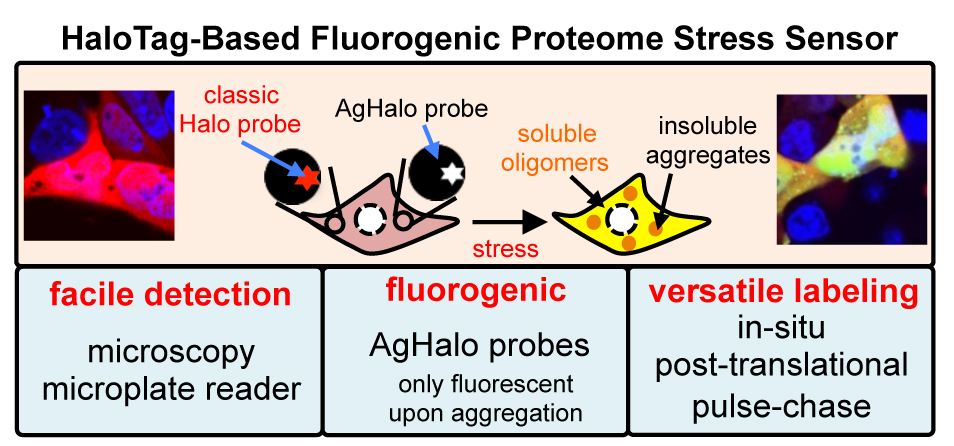 HaloTag-Based Fluorogenic Proteome Stress Sensor

classic Halo probe

AgHalo probe

soluble oligomers

insoluble aggregates

stress

facile detection

microscopy
microplate reader

fluorogenic

AgHalo probes
only fluorescent upon aggregation

versatile labeling

in-situ
post-translational
pulse-chase